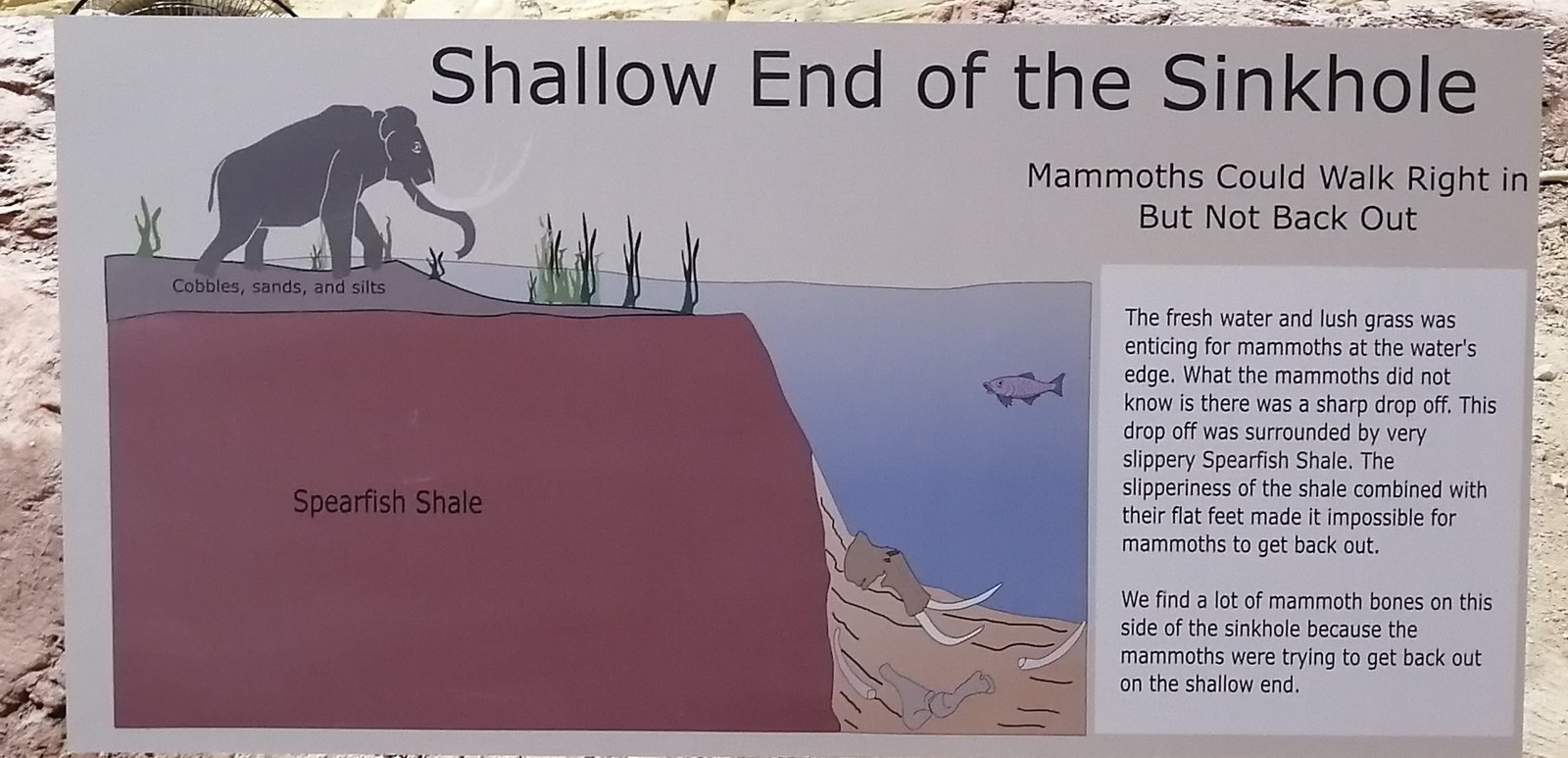 Shallow End of the Sinkhole

Mammoths Could Walk Right in But Not Back Out

Cobbles, sands, and silts

Spearfish Shale

The fresh water and lush grass was enticing for mammoths at the water's edge. What the mammoths did not know is there was a sharp drop off. This drop off was surrounded by very slippery Spearfish Shale. The slipperiness of the shale combined with their flat feet made it impossible for mammoths to get back out.

We find a lot of mammoth bones on this side of the sinkhole because the mammoths were trying to get back out on the shallow end.